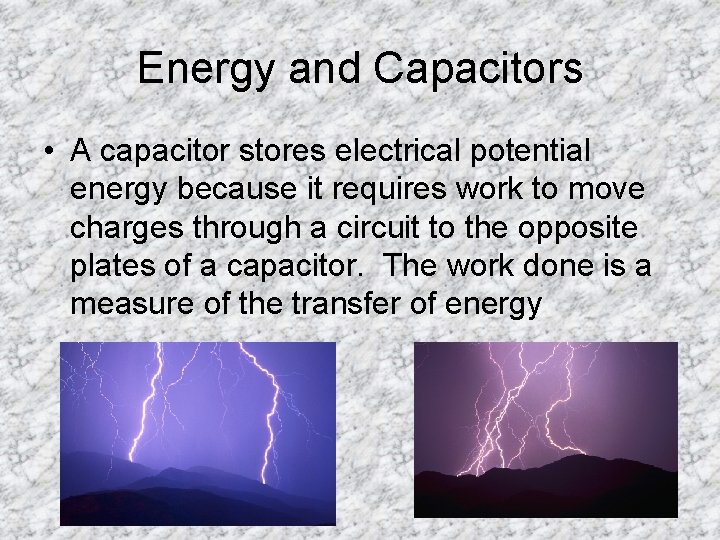 Energy and Capacitors

• A capacitor stores electrical potential energy because it requires work to move charges through a circuit to the opposite plates of a capacitor. The work done is a measure of the transfer of energy